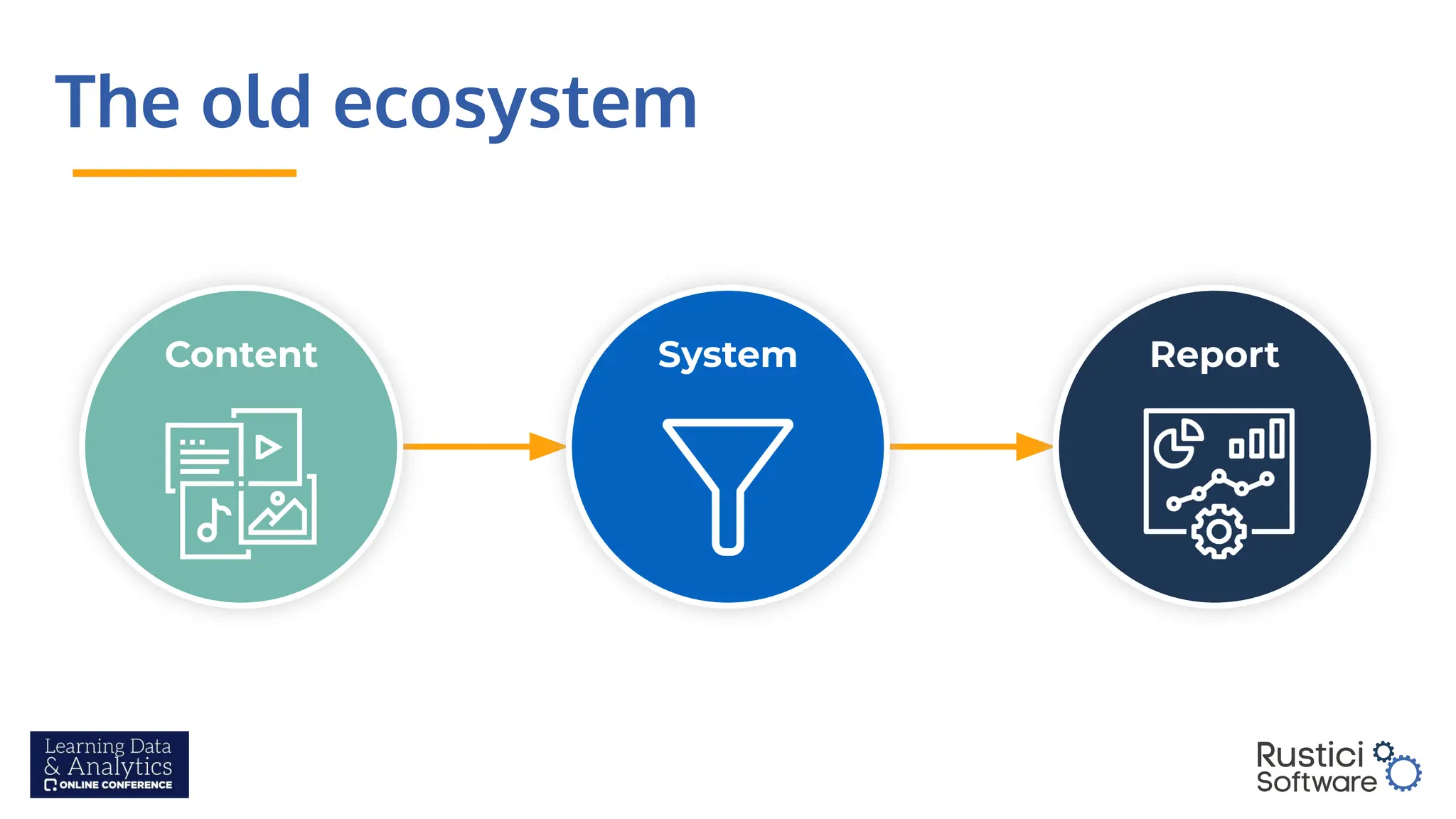 The old ecosystem

Content

System

Report

Learning Data
& Analytics
ONLINE CONFERENCE

Rustici
Software